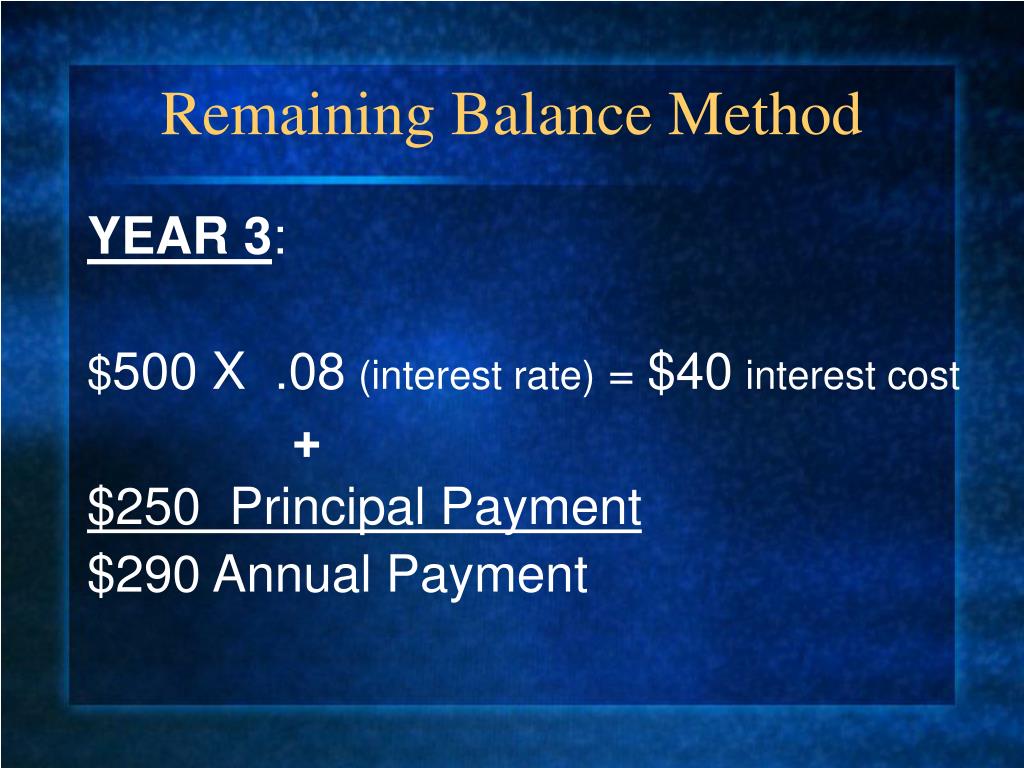 Remaining Balance Method

YEAR 3:

\$500 X .08 (interest rate) = \$40 interest cost

+

\$250 Principal Payment

\$290 Annual Payment